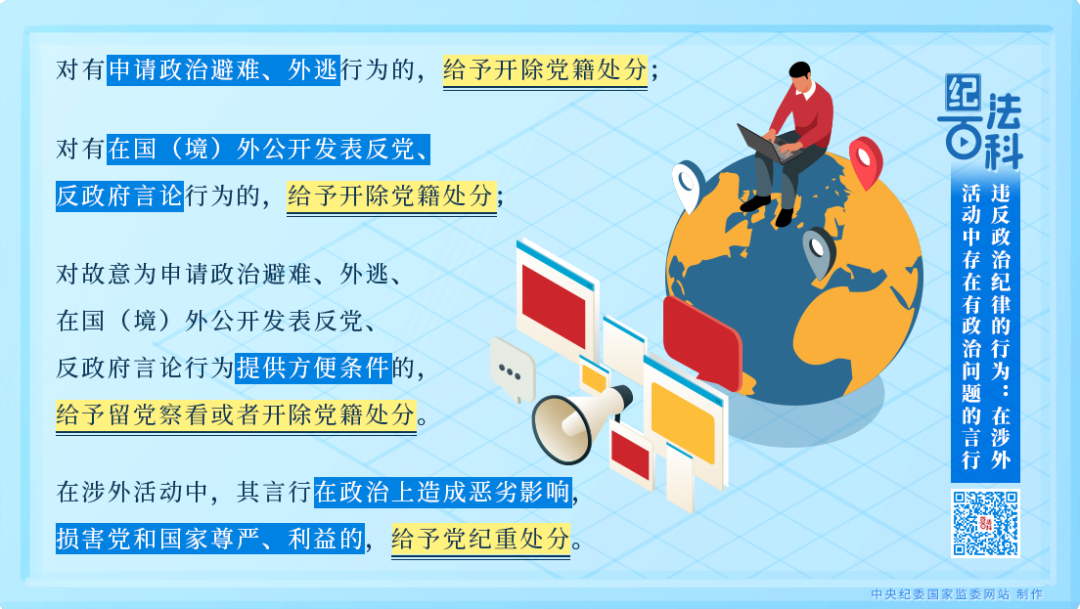 对有申请政治避难、外逃行为的，给予开除党籍处分；

对有在国（境）外公开发表反党、反政府言论行为的，给予开除党籍处分；

对故意为申请政治避难、外逃、在国（境）外公开发表反党、反政府言论行为提供方便条件的，给予留党察看或者开除党籍处分。

在涉外活动中，其言行在政治上造成恶劣影响，损害党和国家尊严、利益的，给予党纪重处分。

纪法百科

违反政治纪律的行为：在涉外活动中存在有政治问题的言行

中央纪委国家监委网站 制作